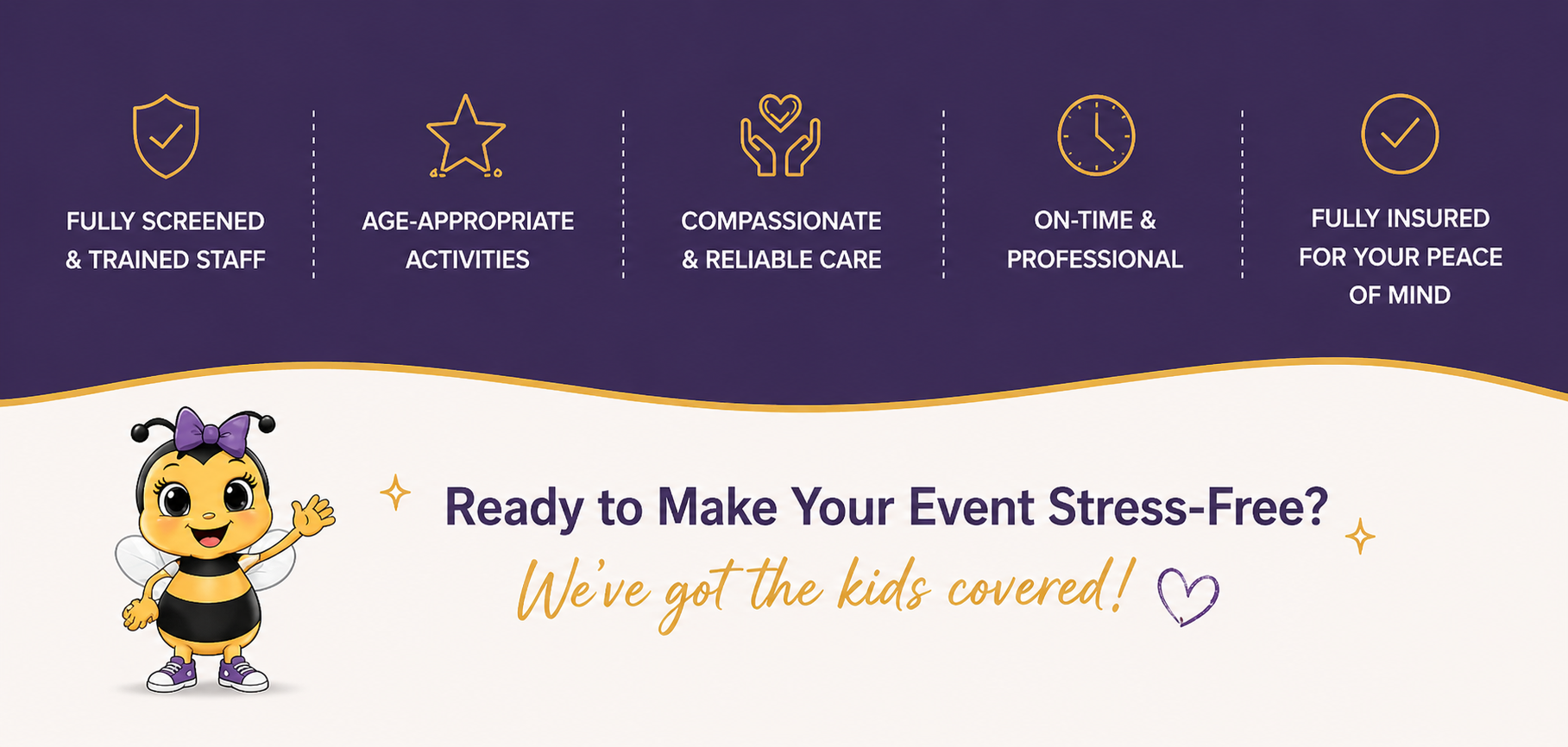 FULLY SCREENED & TRAINED STAFF

AGE-APPROPRIATE ACTIVITIES

COMPASSIONATE & RELIABLE CARE

ON-TIME & PROFESSIONAL

FULLY INSURED FOR YOUR PEACE OF MIND

Ready to Make Your Event Stress-Free?

We've got the kids covered!